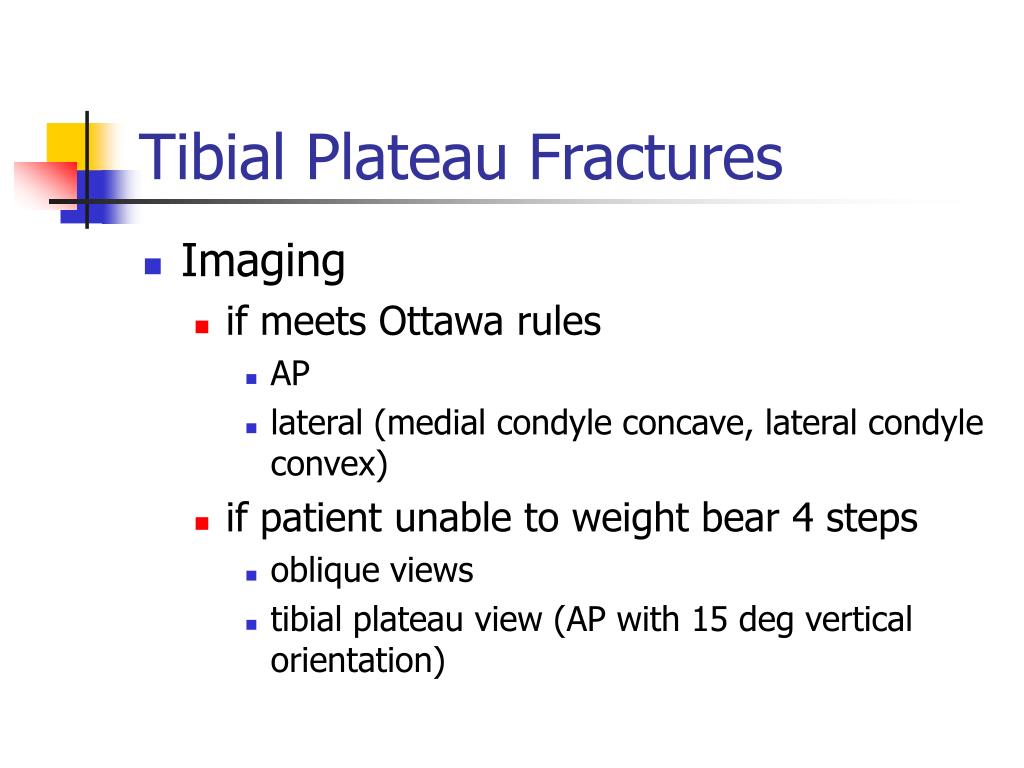 Tibial Plateau Fractures

- Imaging
  - if meets Ottawa rules
    - AP
    - lateral (medial condyle concave, lateral condyle convex)
  - if patient unable to weight bear 4 steps
    - oblique views
    - tibial plateau view (AP with 15 deg vertical orientation)